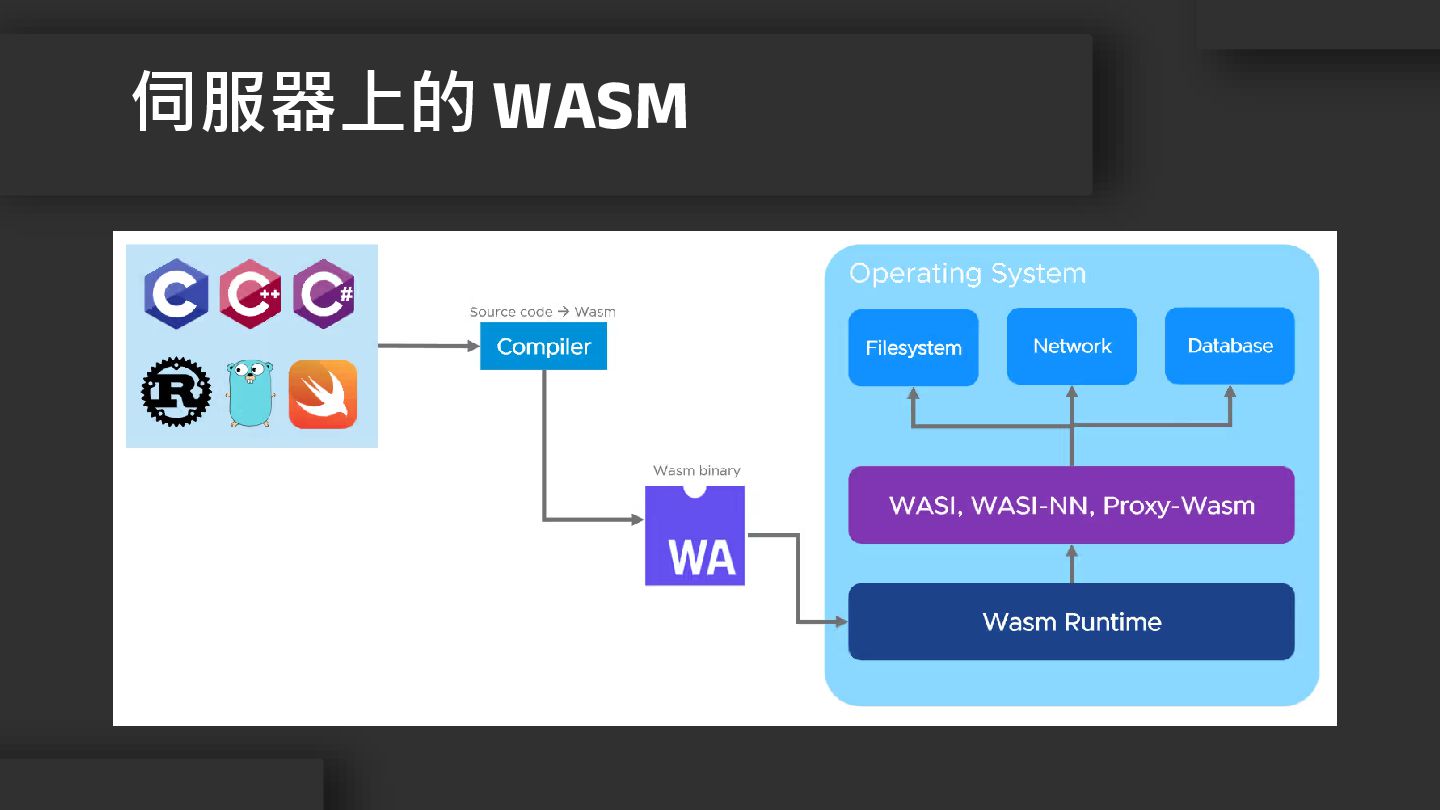 伺服器上的 WASM

C C++ C#
R

Source code → Wasm
Compiler

Wasm binary
WA

Operating System
Filesystem
Network
Database
WASI, WASI-NN, Proxy-Wasm
Wasm Runtime